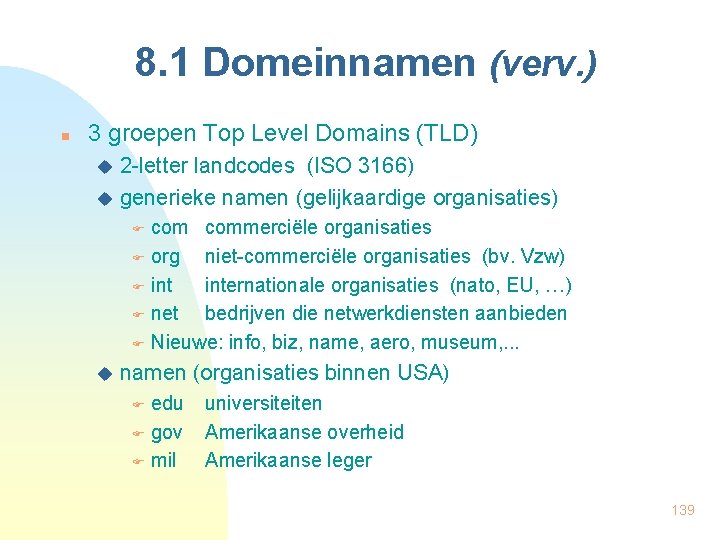 8.1 Domeinnamen (verv.)

3 groepen Top Level Domains (TLD)

2-letter landcodes (ISO 3166)

generieke namen (gelijkaardige organisaties)

com commerciële organisaties

org niet-commerciële organisaties (bv. Vzw)

int internationale organisaties (nato, EU, …)

net bedrijven die netwerkdiensten aanbieden

Nieuwe: info, biz, name, aero, museum,...

namen (organisaties binnen USA)

edu universiteiten

gov Amerikaanse overheid

mil Amerikaanse leger

139